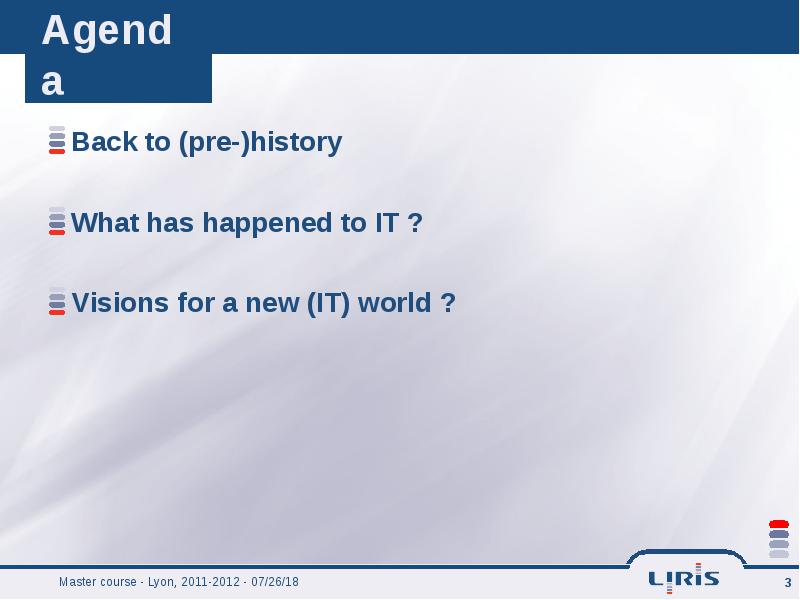 Agend
a

Back to (pre-)history

What has happened to IT ?

Visions for a new (IT) world ?

Master course - Lyon, 2011-2012 - 07/26/18

LIRIS

3